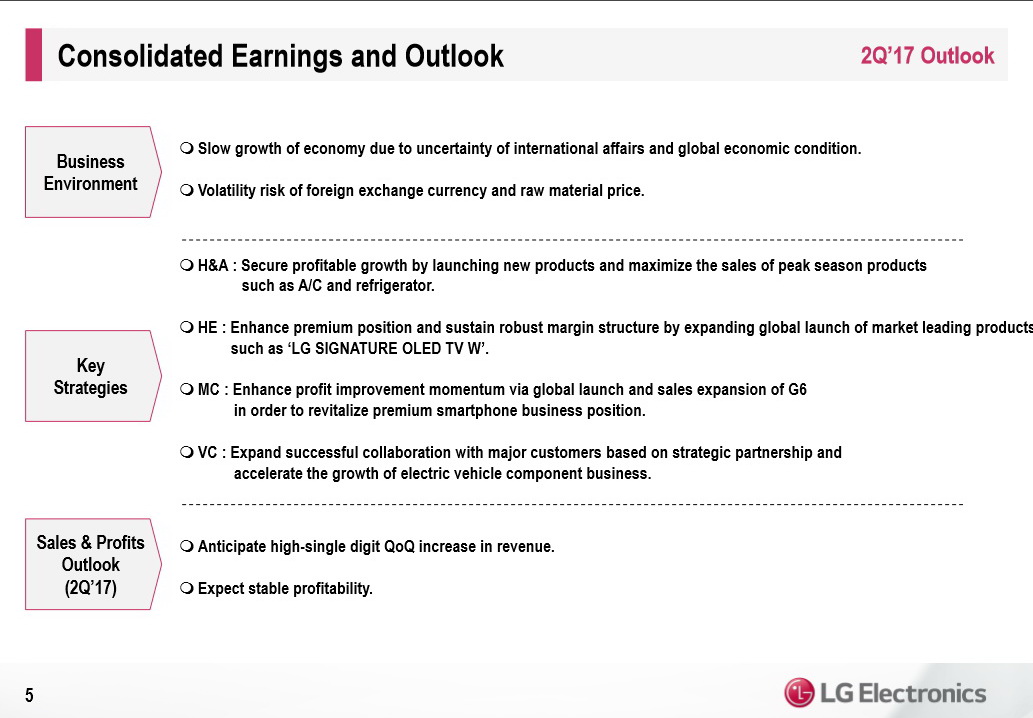 Consolidated Earnings and Outlook

2Q'17 Outlook

Business Environment

❍ Slow growth of economy due to uncertainty of international affairs and global economic condition.

❍ Volatility risk of foreign exchange currency and raw material price.

Key Strategies

❍ H&A : Secure profitable growth by launching new products and maximize the sales of peak season products such as A/C and refrigerator.

❍ HE : Enhance premium position and sustain robust margin structure by expanding global launch of market leading products such as 'LG SIGNATURE OLED TV W'.

❍ MC : Enhance profit improvement momentum via global launch and sales expansion of G6 in order to revitalize premium smartphone business position.

❍ VC : Expand successful collaboration with major customers based on strategic partnership and accelerate the growth of electric vehicle component business.

Sales & Profits Outlook (2Q'17)

❍ Anticipate high-single digit QoQ increase in revenue.

❍ Expect stable profitability.

5

LG Electronics